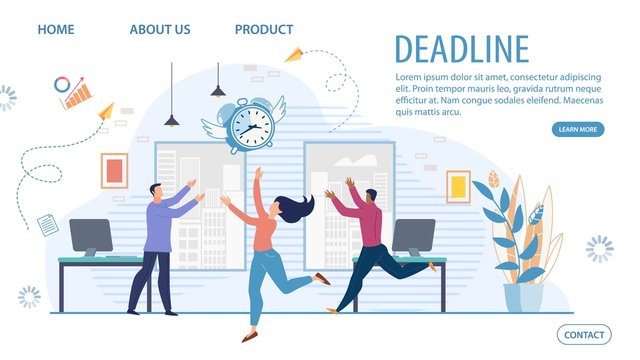 HOME ABOUT US PRODUCT

DEADLINE

Lorem ipsum dolor sit amet, consectetur adipiscing elit. Proin tempor mauris leo, gravida rutrum neque efficitur at. Nam congue sodales eleifend. Maecenas quis mattis arcu.

LEARN MORE

CONTACT